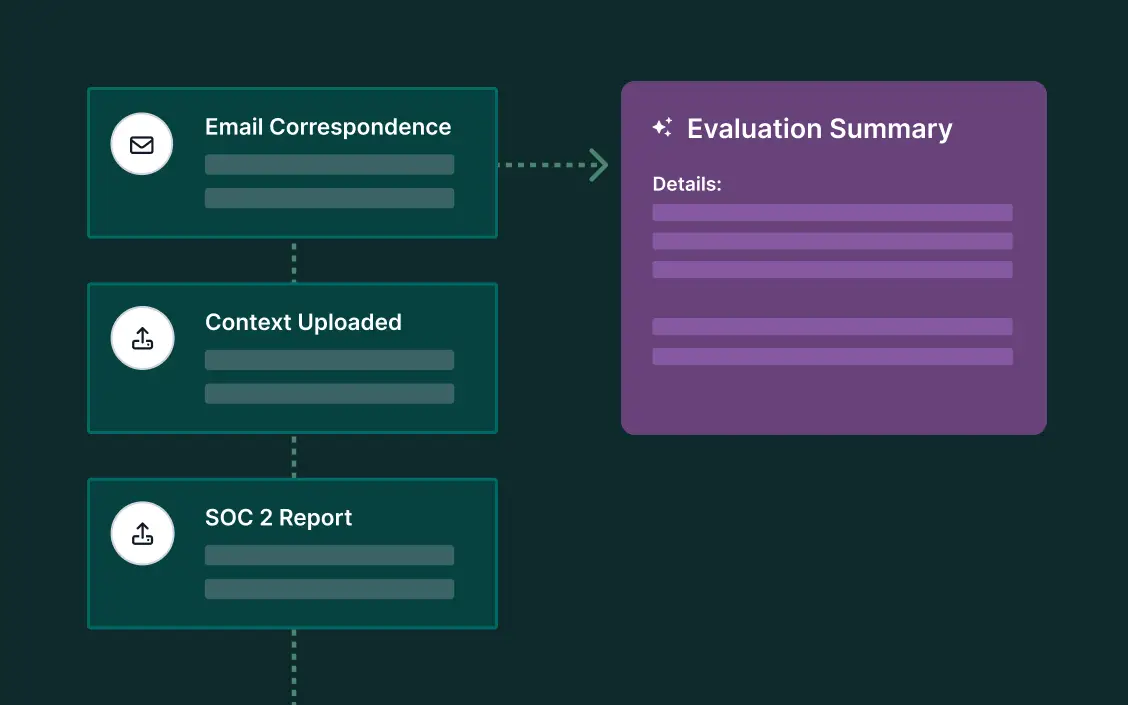 Email Correspondence

Context Uploaded

SOC 2 Report

Evaluation Summary

Details: